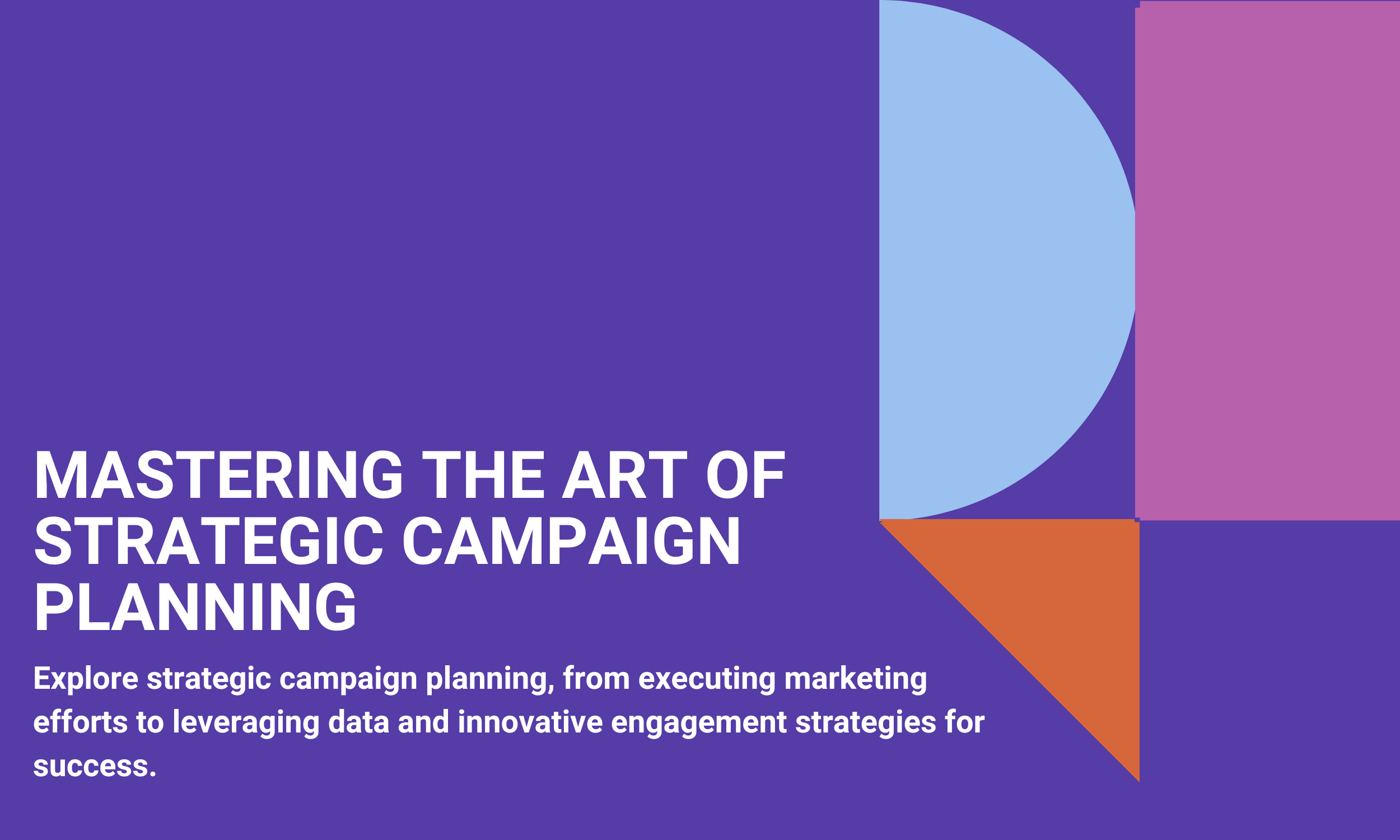 MASTERING THE ART OF STRATEGIC CAMPAIGN PLANNING

Explore strategic campaign planning, from executing marketing efforts to leveraging data and innovative engagement strategies for success.